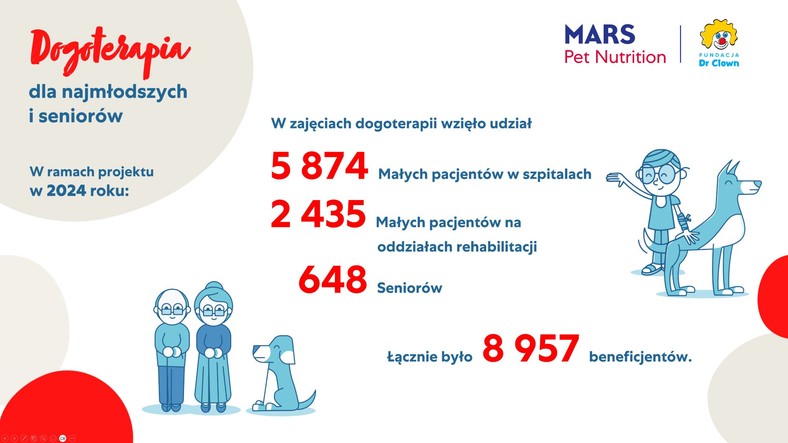 Dogoterapia

dla najmłodszych i seniorów

W ramach projektu w 2024 roku:

MARS Pet Nutrition

FUNDACJA Dr Clown

W zajęciach dogoterapii wzięło udział

5 874 Małych pacjentów w szpitalach

2 435 Małych pacjentów na oddziałach rehabilitacji

648 Seniorów

Łącznie było 8 957 beneficjentów.